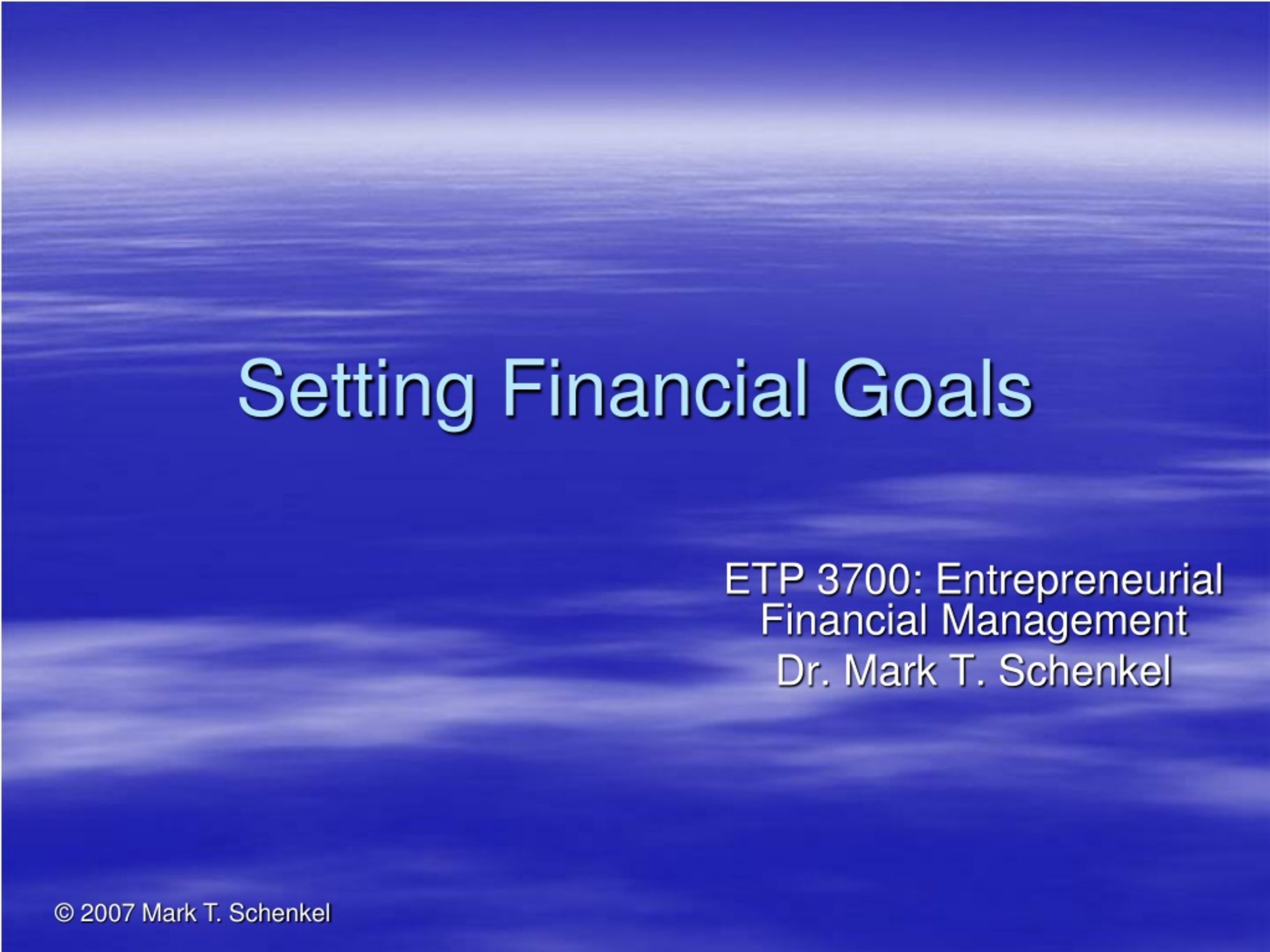 Setting Financial Goals

ETP 3700: Entrepreneurial Financial Management

Dr. Mark T. Schenkel

© 2007 Mark T. Schenkel